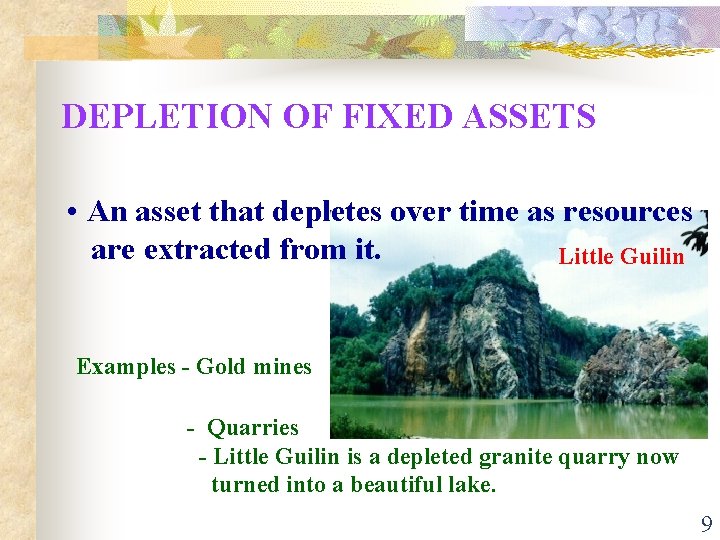 DEPLETION OF FIXED ASSETS

• An asset that depletes over time as resources are extracted from it.

Little Guilin

Examples - Gold mines

- Quarries

- Little Guilin is a depleted granite quarry now turned into a beautiful lake.

9